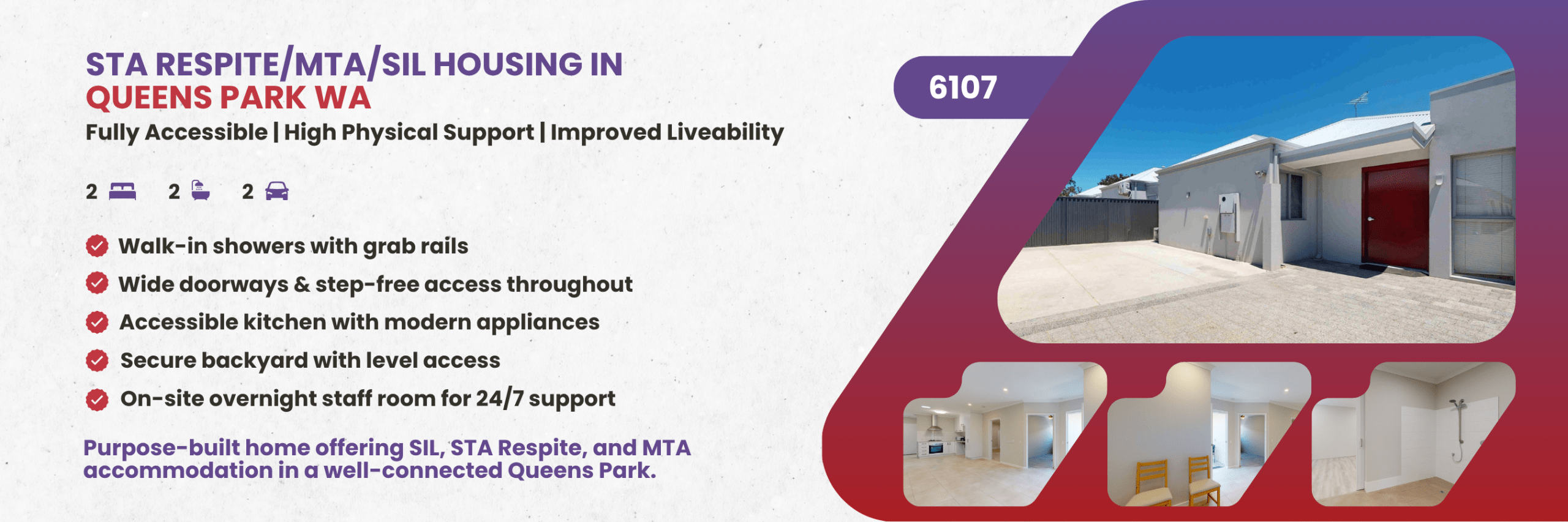 STA RESPITE/MTA/SIL HOUSING IN QUEENS PARK WA

Fully Accessible | High Physical Support | Improved Liveability

2 2 2

Walk-in showers with grab rails

Wide doorways & step-free access throughout

Accessible kitchen with modern appliances

Secure backyard with level access

On-site overnight staff room for 24/7 support

Purpose-built home offering SIL, STA Respite, and MTA accommodation in a well-connected Queens Park.

6107